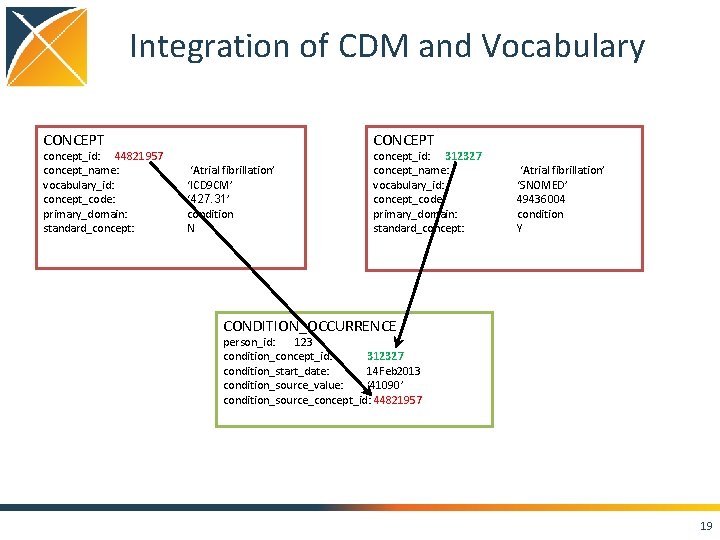 Integration of CDM and Vocabulary

CONCEPT
concept_id: 44821957
concept_name: 'Atrial fibrillation'
vocabulary_id: 'ICD9CM'
concept_code: '427.31'
primary_domain: condition
standard_concept: N

CONCEPT
concept_id: 312327
concept_name: 'Atrial fibrillation'
vocabulary_id: 'SNOMED'
concept_code: 49436004
primary_domain: condition
standard_concept: Y

CONDITION_OCCURRENCE
person_id: 123
condition_concept_id: 312327
condition_start_date: 14Feb2013
condition_source_value: '41090'
condition_source_concept_id: 44821957

19